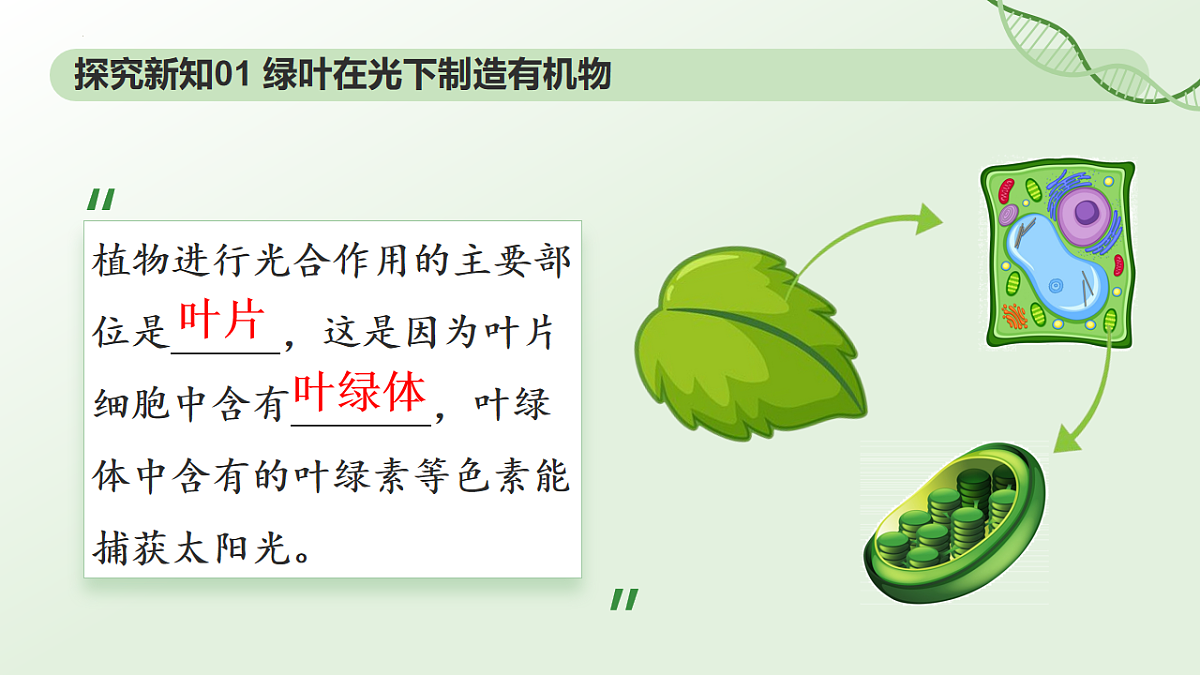 探究新知01 绿叶在光下制造有机物

"

植物进行光合作用的主要部位是叶片，这是因为叶片细胞中含有叶绿体，叶绿体中含有的叶绿素等色素能捕获太阳光。

"